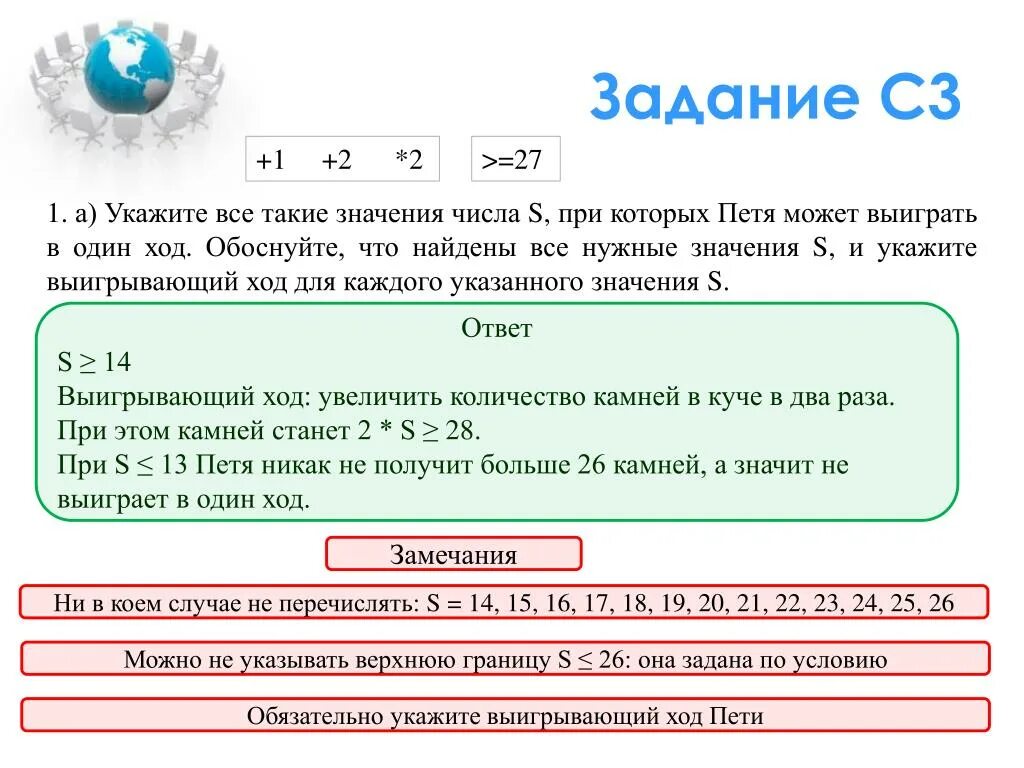 Задание С3

+1 +2 *2

>=27

1. а) Укажите все такие значения числа S, при которых Петя может выиграть в один ход. Обоснуйте, что найдены все нужные значения S, и укажите выигрывающий ход для каждого указанного значения S.

Ответ

$S \geq 14$

Выигрывающий ход: увеличить количество камней в куче в два раза.

При этом камней станет $2 * S \geq 28$.

При $S \leq 13$ Петя никак не получит больше 26 камней, а значит не выиграет в один ход.

Замечания

Ни в коем случае не перечислять: S = 14, 15, 16, 17, 18, 19, 20, 21, 22, 23, 24, 25, 26

Можно не указывать верхнюю границу $S \leq 26$: она задана по условию

Обязательно укажите выигрывающий ход Пети